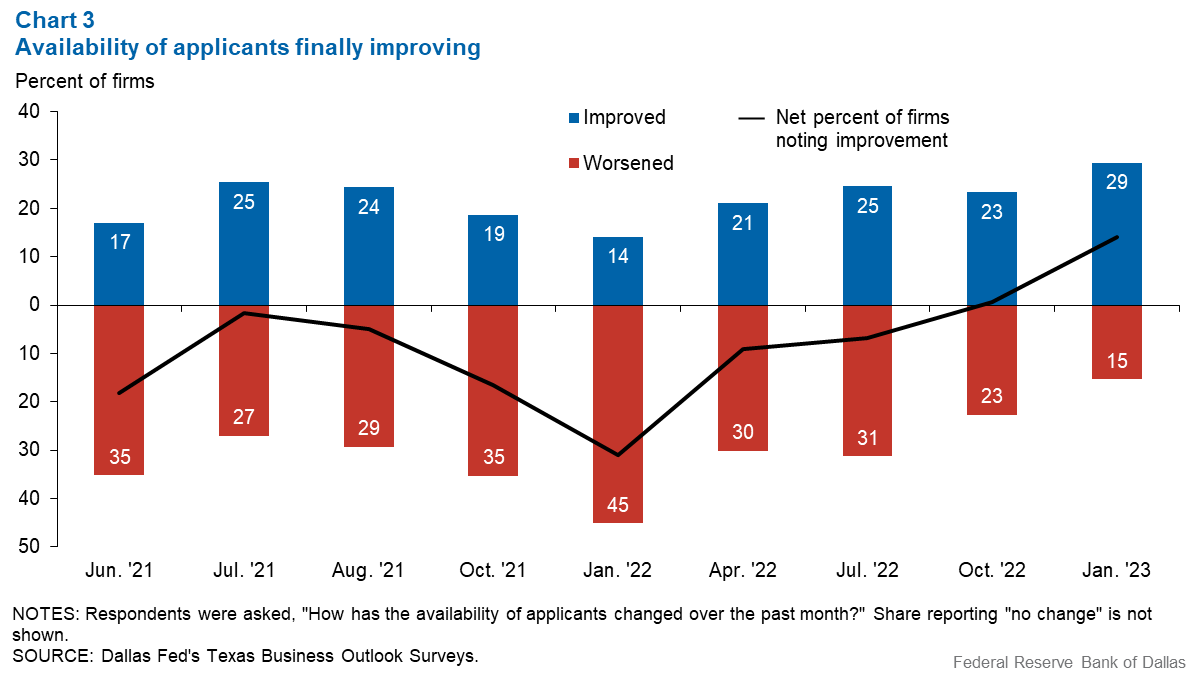 Chart 3
Availability of applicants finally improving

Percent of firms

40
30
20
10
0
10
20
30
40
50

Improved
Worsened
Net percent of firms noting improvement

17
25
24
19
14
21
25
23
29

35
27
29
35
45
30
31
23
15

Jun. '21
Jul. '21
Aug. '21
Oct. '21
Jan. '22
Apr. '22
Jul. '22
Oct. '22
Jan. '23

NOTES: Respondents were asked, "How has the availability of applicants changed over the past month?" Share reporting "no change" is not shown.
SOURCE: Dallas Fed's Texas Business Outlook Surveys.

Federal Reserve Bank of Dallas